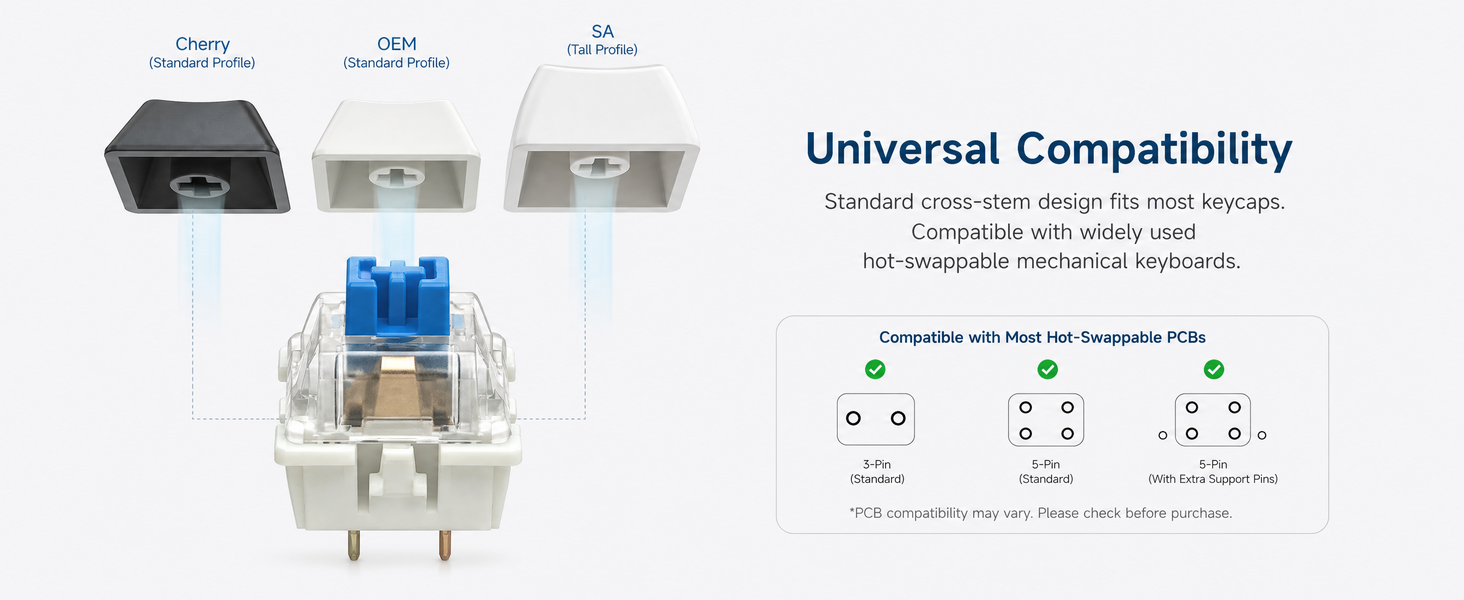 Cherry
(Standard Profile)

OEM
(Standard Profile)

SA
(Tall Profile)

Universal Compatibility

Standard cross-stem design fits most keycaps. Compatible with widely used hot-swappable mechanical keyboards.

Compatible with Most Hot-Swappable PCBs

3-Pin
(Standard)

5-Pin
(Standard)

5-Pin
(With Extra Support Pins)

*PCB compatibility may vary. Please check before purchase.